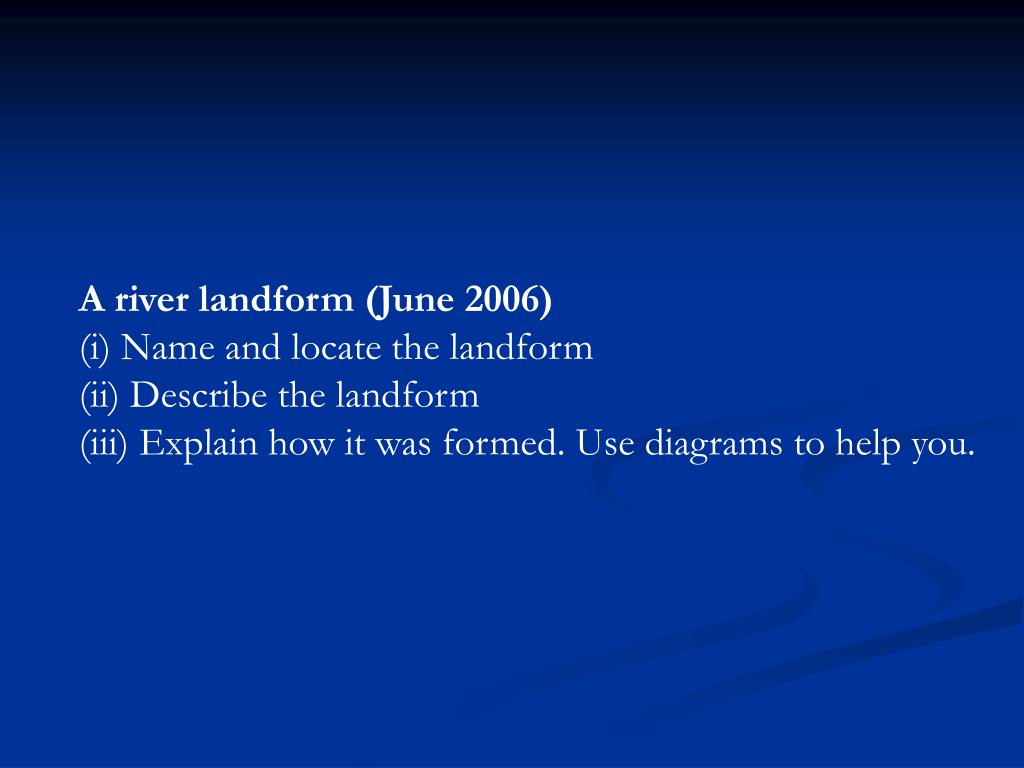 A river landform (June 2006)
(i) Name and locate the landform
(ii) Describe the landform
(iii) Explain how it was formed. Use diagrams to help you.